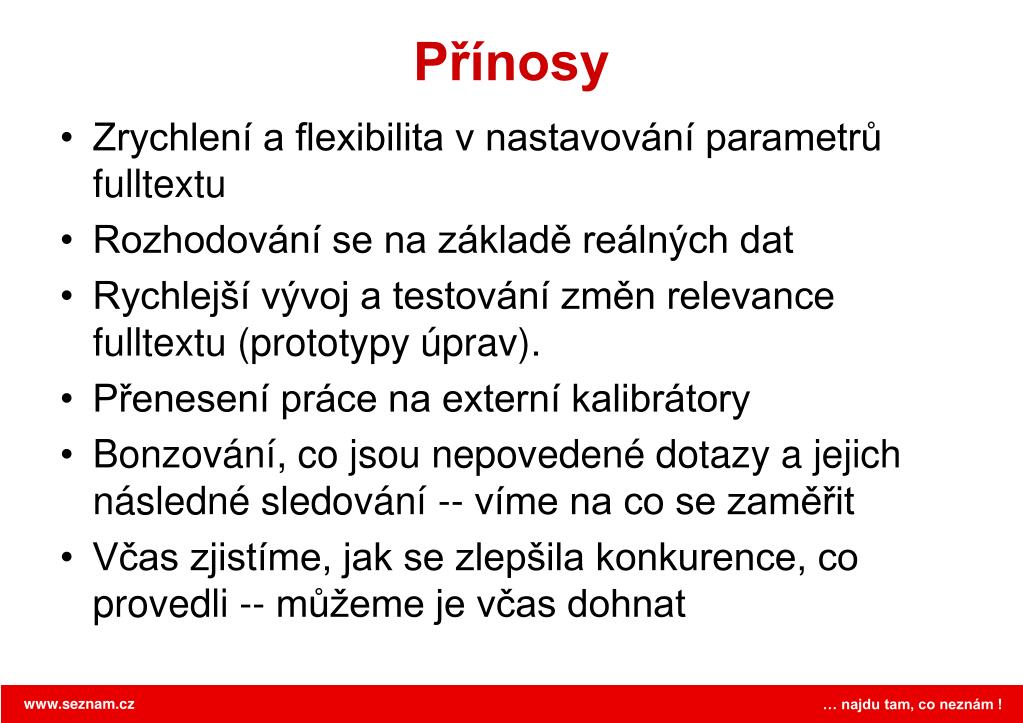 Přínosy

• Zrychlení a flexibilita v nastavování parametrů fulltextu
• Rozhodování se na základě reálných dat
• Rychlejší vývoj a testování změn relevance fulltextu (prototypy úprav).
• Přenesení práce na externí kalibrátory
• Bonzování, co jsou nepovedené dotazy a jejich následné sledování -- víme na co se zaměřit
• Včas zjistíme, jak se zlepšila konkurence, co provedli -- můžeme je včas dohnat

www.seznam.cz

… najdu tam, co neznám !